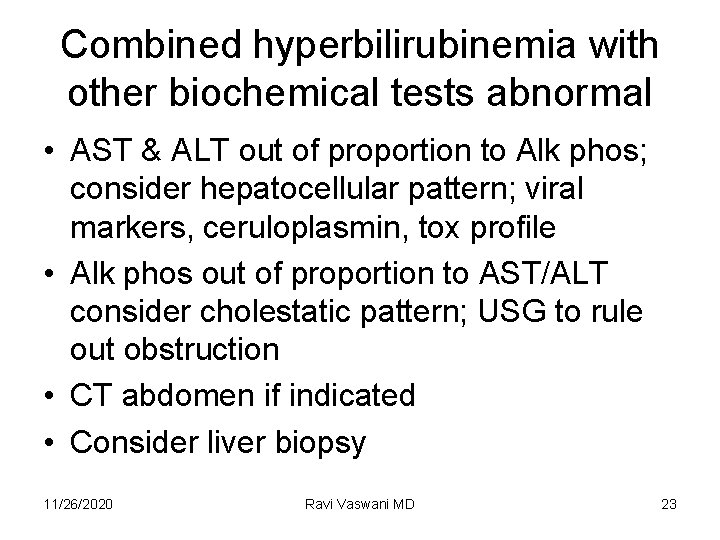 Combined hyperbilirubinemia with other biochemical tests abnormal

• AST & ALT out of proportion to Alk phos; consider hepatocellular pattern; viral markers, ceruloplasmin, tox profile
• Alk phos out of proportion to AST/ALT consider cholestatic pattern; USG to rule out obstruction
• CT abdomen if indicated
• Consider liver biopsy

11/26/2020 Ravi Vaswani MD 23